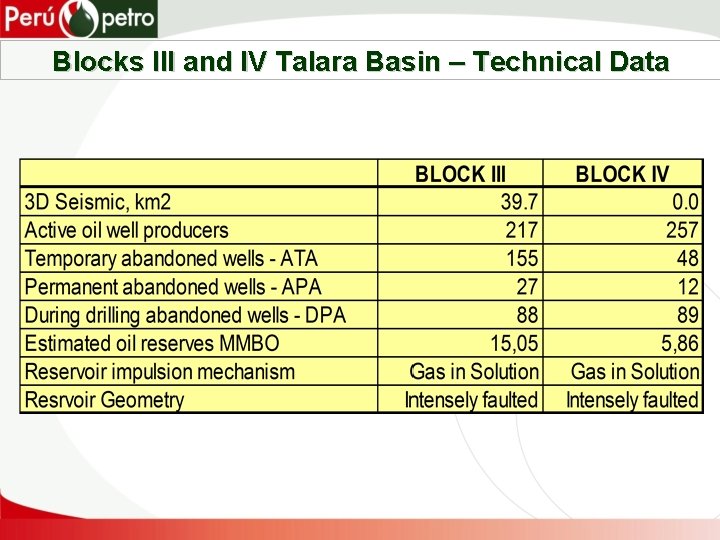 Perú petro

Blocks III and IV Talara Basin – Technical Data

| | BLOCK III | BLOCK IV |
|---|---|---|
| 3D Seismic, km2 | 39.7 | 0.0 |
| Active oil well producers | 217 | 257 |
| Temporary abandoned wells - ATA | 155 | 48 |
| Permanent abandoned wells - APA | 27 | 12 |
| During drilling abandoned wells - DPA | 88 | 89 |
| Estimated oil reserves MMBO | 15,05 | 5,86 |
| Reservoir impulsion mechanism | Gas in Solution | Gas in Solution |
| Resrvoir Geometry | Intensely faulted | Intensely faulted |